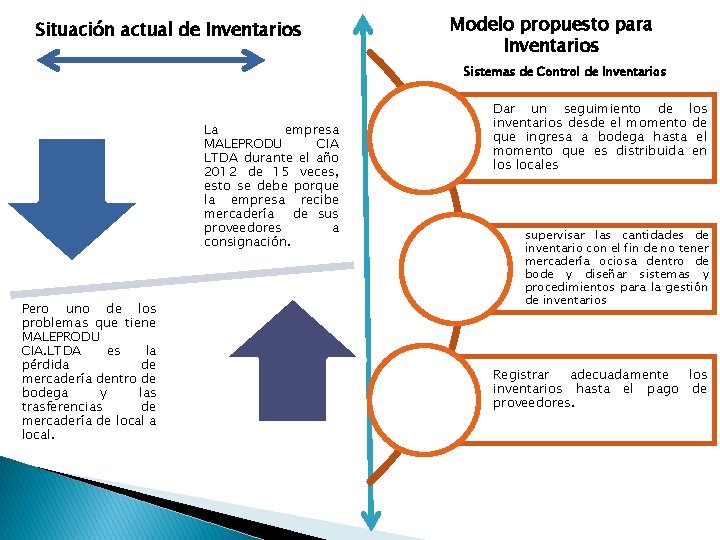 Situación actual de Inventarios

La empresa MALEPRODU CIA LTDA durante el año 2012 de 15 veces, esto se debe porque la empresa recibe mercadería de sus proveedores a consignación.

Pero uno de los problemas que tiene MALEPRODU CIA.LTDA es la pérdida de mercadería dentro de bodega y las trasferencias de mercadería de local a local.

Modelo propuesto para Inventarios

Sistemas de Control de Inventarios

Dar un seguimiento de los inventarios desde el momento de que ingresa a bodega hasta el momento que es distribuida en los locales

supervisar las cantidades de inventario con el fin de no tener mercadería ociosa dentro de bode y diseñar sistemas y procedimientos para la gestión de inventarios

Registrar adecuadamente los inventarios hasta el pago de proveedores.